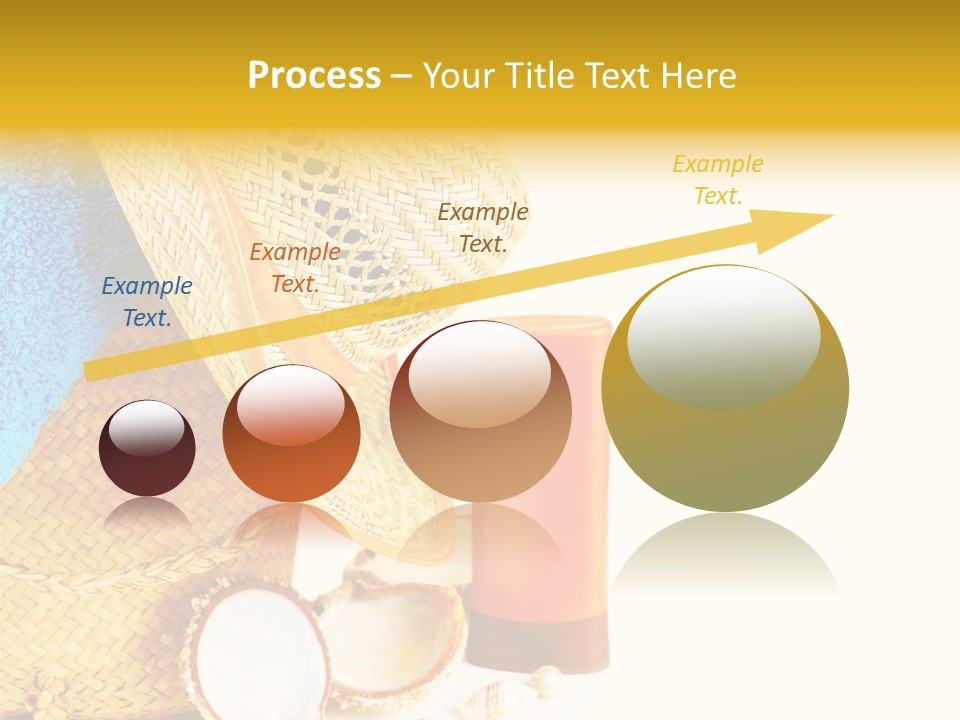 Process – Your Title Text Here

Example Text.

Example Text.

Example Text.

Example Text.